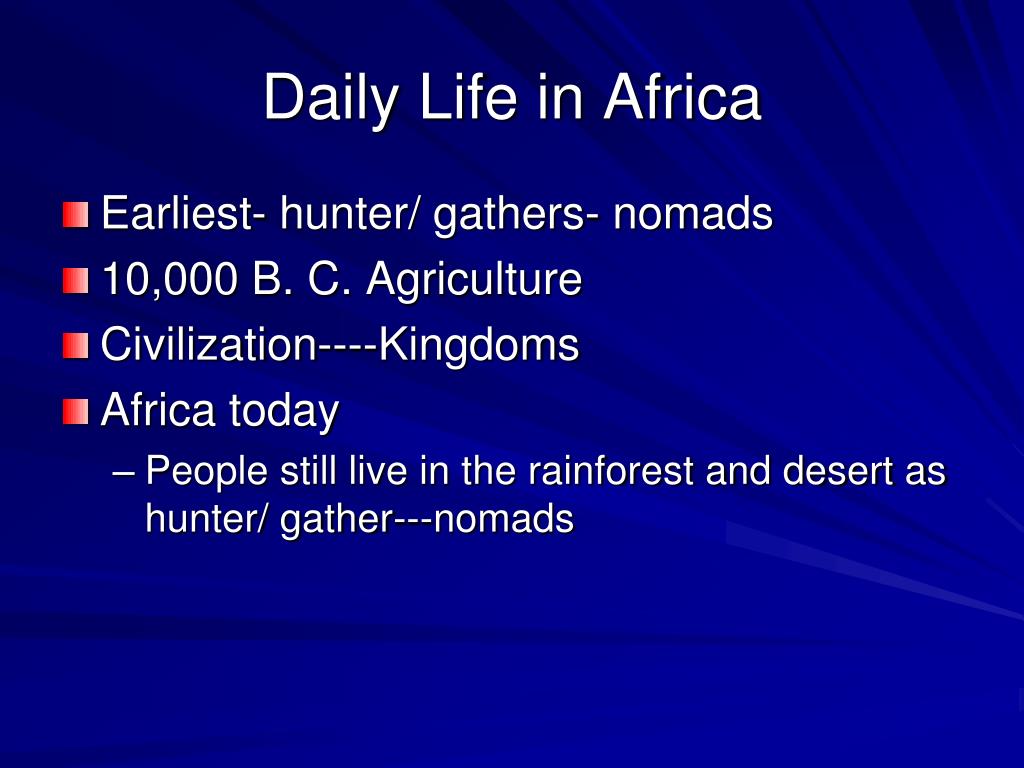 Daily Life in Africa

Earliest- hunter/ gathers- nomads

10,000 B. C. Agriculture

Civilization----Kingdoms

Africa today

– People still live in the rainforest and desert as hunter/ gather---nomads